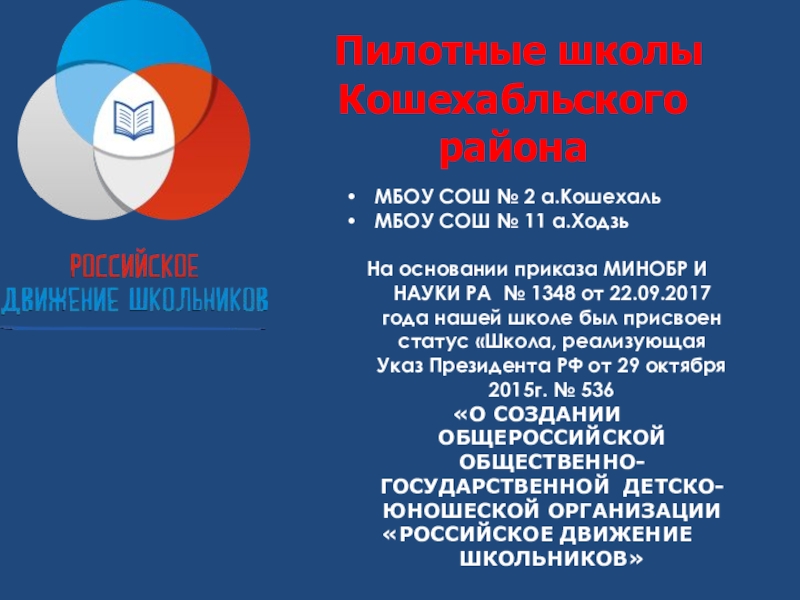 РОССИЙСКОЕ
ДВИЖЕНИЕ ШКОЛЬНИКОВ

Пилотные школы Кошехабльского района

• МБОУ СОШ № 2 а.Кошехаль
• МБОУ СОШ № 11 а.Ходзь

На основании приказа МИНОБР И НАУКИ РА № 1348 от 22.09.2017 года нашей школе был присвоен статус «Школа, реализующая Указ Президента РФ от 29 октября 2015г. № 536
«О СОЗДАНИИ ОБЩЕРОССИЙСКОЙ ОБЩЕСТВЕННО-ГОСУДАРСТВЕННОЙ ДЕТСКО-ЮНОШЕСКОЙ ОРГАНИЗАЦИИ «РОССИЙСКОЕ ДВИЖЕНИЕ ШКОЛЬНИКОВ»